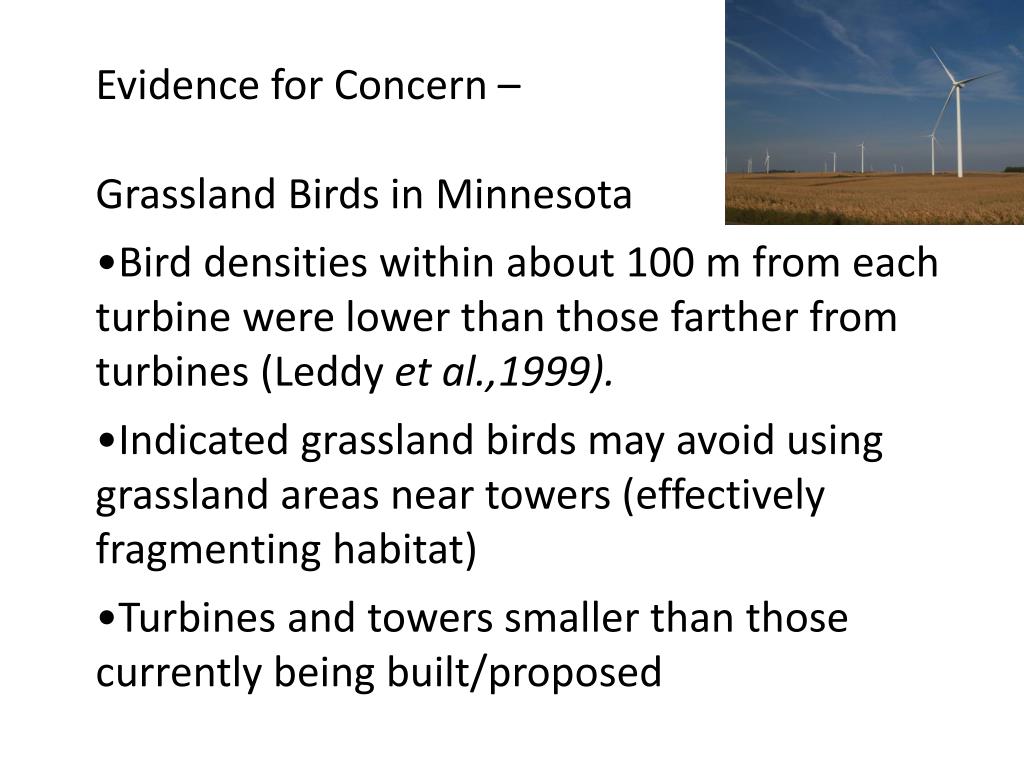 Evidence for Concern –

Grassland Birds in Minnesota

•Bird densities within about 100 m from each turbine were lower than those farther from turbines (Leddy et al.,1999).

•Indicated grassland birds may avoid using grassland areas near towers (effectively fragmenting habitat)

•Turbines and towers smaller than those currently being built/proposed